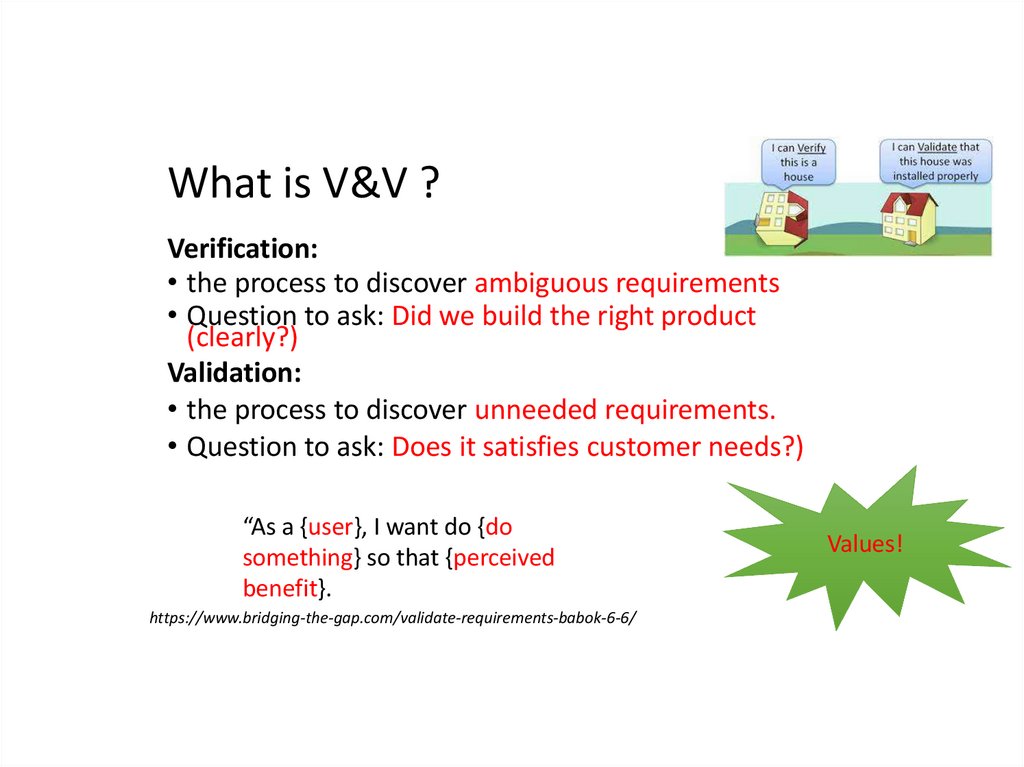 What is V&V ?

I can Verify this is a house

I can Validate that this house was installed properly

Verification:

• the process to discover ambiguous requirements

• Question to ask: Did we build the right product (clearly?)

Validation:

• the process to discover unneeded requirements.

• Question to ask: Does it satisfies customer needs?)

“As a {user}, I want do {do something} so that {perceived benefit}.

Values!

https://www.bridging-the-gap.com/validate-requirements-babok-6-6/